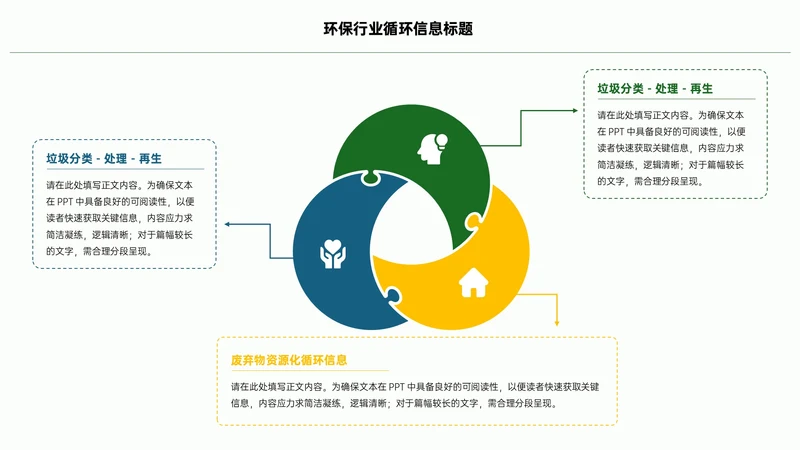 环保行业循环信息标题

垃圾分类 - 处理 - 再生

请在此处填写正文内容。为确保文本在 PPT 中具备良好的可阅读性，以便读者快速获取关键信息，内容应力求简洁凝练，逻辑清晰；对于篇幅较长的文字，需合理分段呈现。

垃圾分类 - 处理 - 再生

请在此处填写正文内容。为确保文本在 PPT 中具备良好的可阅读性，以便读者快速获取关键信息，内容应力求简洁凝练，逻辑清晰；对于篇幅较长的文字，需合理分段呈现。

废弃物资源化循环信息

请在此处填写正文内容。为确保文本在 PPT 中具备良好的可阅读性，以便读者快速获取关键信息，内容应力求简洁凝练，逻辑清晰；对于篇幅较长的文字，需合理分段呈现。